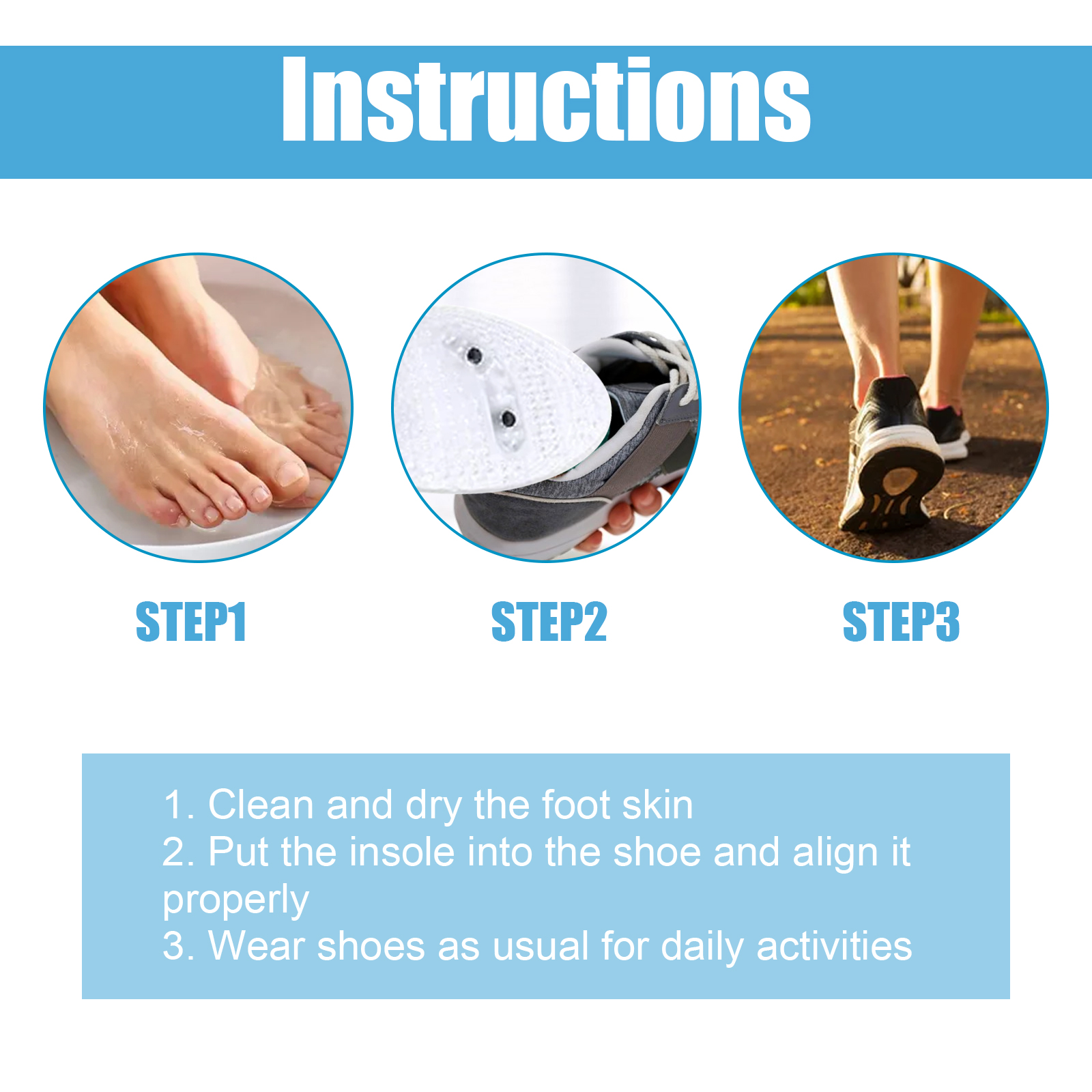 Instructions

STEP1

STEP2

STEP3

1. Clean and dry the foot skin
2. Put the insole into the shoe and align it properly
3. Wear shoes as usual for daily activities